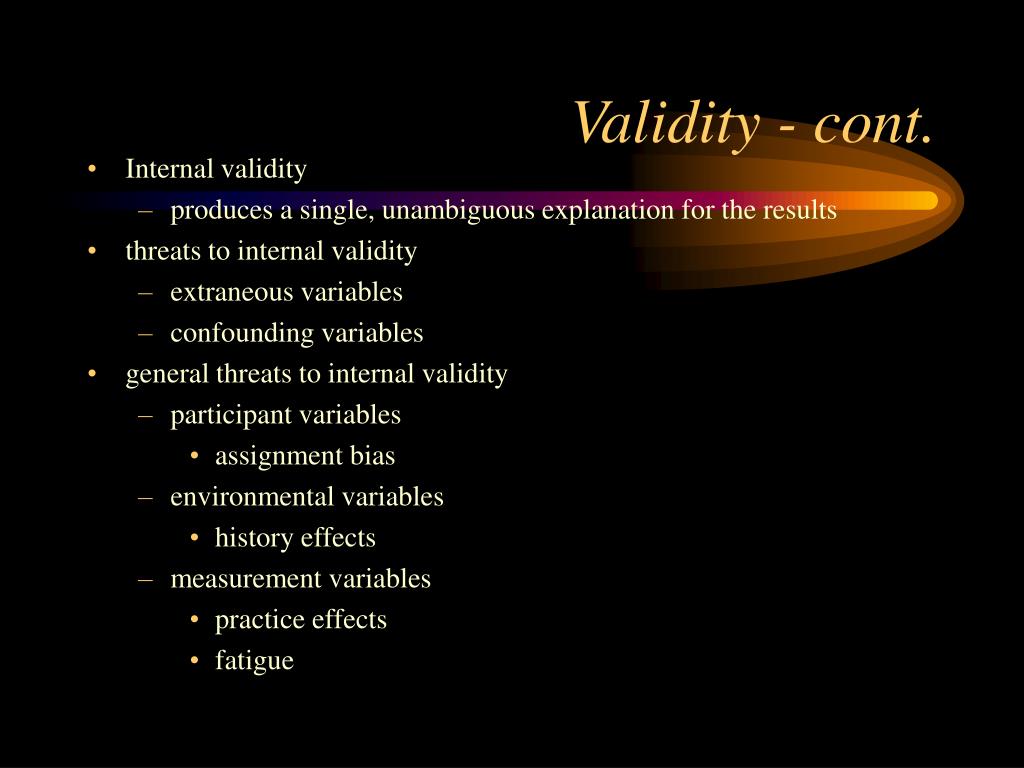 Validity - cont.

• Internal validity
– produces a single, unambiguous explanation for the results
• threats to internal validity
– extraneous variables
– confounding variables
• general threats to internal validity
– participant variables
• assignment bias
– environmental variables
• history effects
– measurement variables
• practice effects
• fatigue